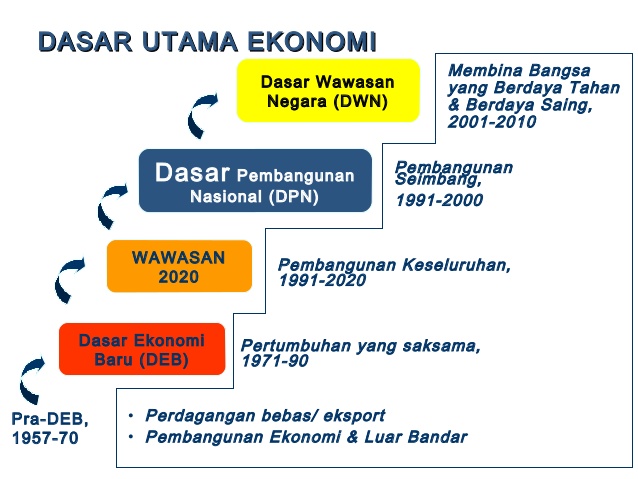 DASAR UTAMA EKONOMI

Dasar Wawasan Negara (DWN)

Membina Bangsa yang Berdaya Tahan & Berdaya Saing, 2001-2010

Dasar Pembangunan Nasional (DPN)

Pembangunan Seimbang, 1991-2000

WAWASAN 2020

Pembangunan Keseluruhan, 1991-2020

Dasar Ekonomi Baru (DEB)

Pertumbuhan yang saksama, 1971-90

Pra-DEB, 1957-70

• Perdagangan bebas/ eksport
• Pembangunan Ekonomi & Luar Bandar